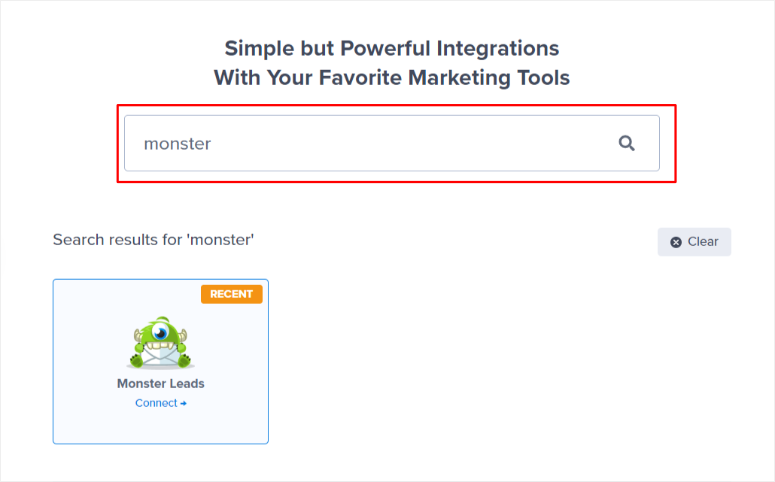 Simple but Powerful Integrations
With Your Favorite Marketing Tools

monster

Search results for 'monster'

Clear

RECENT

Monster Leads

Connect →